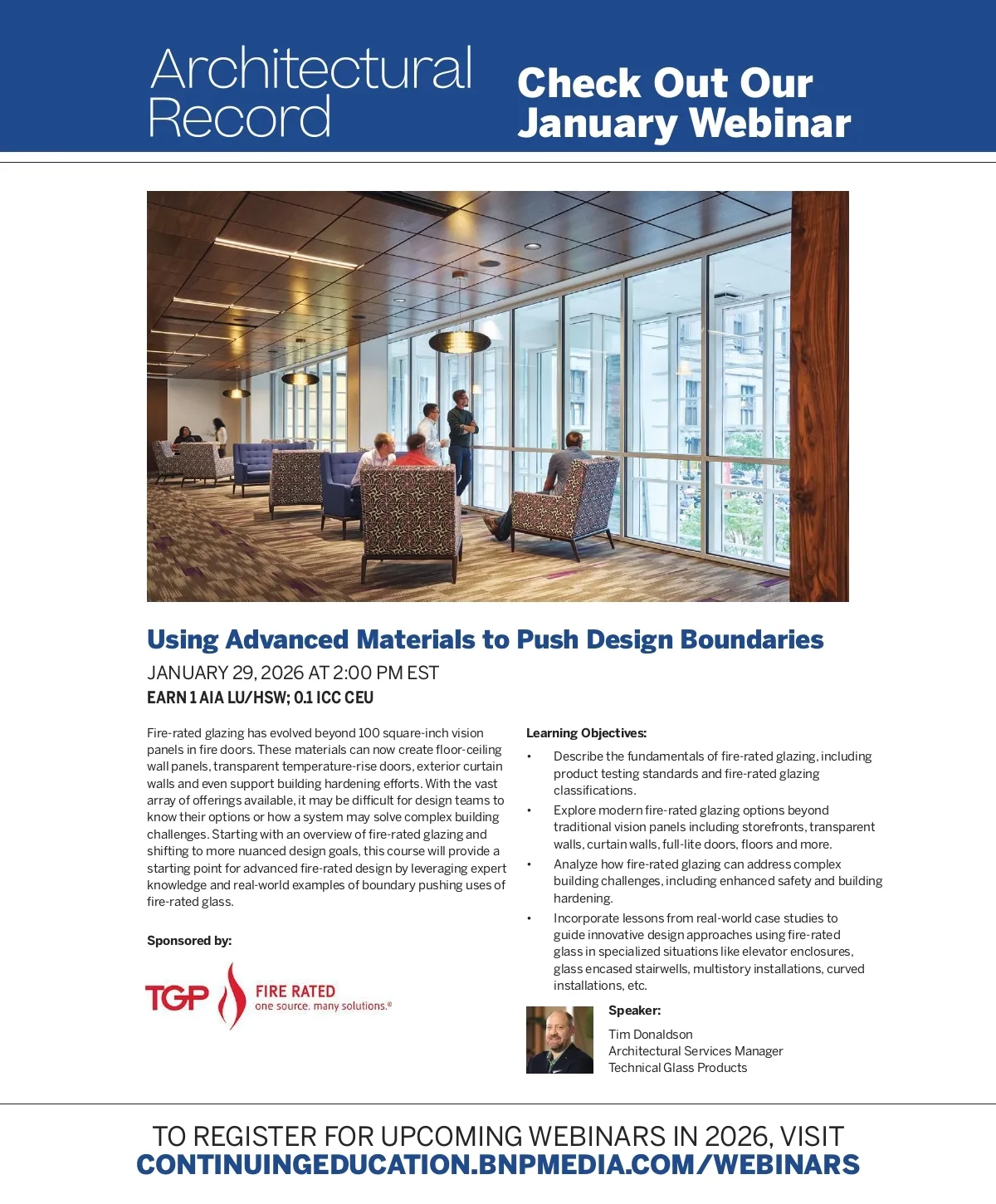 Architectural Record

Check Out Our January Webinar

Using Advanced Materials to Push Design Boundaries

JANUARY 29, 2026 AT 2:00 PM EST

EARN 1 AIA LU/HSW; 0.1 ICC CEU

Fire-rated glazing has evolved beyond 100 square-inch vision panels in fire doors. These materials can now create floor-ceiling wall panels, transparent temperature-rise doors, exterior curtain walls and even support building hardening efforts. With the vast array of offerings available, it may be difficult for design teams to know their options or how a system may solve complex building challenges. Starting with an overview of fire-rated glazing and shifting to more nuanced design goals, this course will provide a starting point for advanced fire-rated design by leveraging expert knowledge and real-world examples of boundary pushing uses of fire-rated glass.

Sponsored by:

TGP FIRE RATED one source. many solutions.®

Learning Objectives:

• Describe the fundamentals of fire-rated glazing, including product testing standards and fire-rated glazing classifications.

• Explore modern fire-rated glazing options beyond traditional vision panels including storefronts, transparent walls, curtain walls, full-lite doors, floors and more.

• Analyze how fire-rated glazing can address complex building challenges, including enhanced safety and building hardening.

• Incorporate lessons from real-world case studies to guide innovative design approaches using fire-rated glass in specialized situations like elevator enclosures, glass encased stairwells, multistory installations, curved installations, etc.

Speaker:

Tim Donaldson
Architectural Services Manager
Technical Glass Products

TO REGISTER FOR UPCOMING WEBINARS IN 2026, VISIT
CONTINUINGEDUCATION.BNPMEDIA.COM/WEBINARS